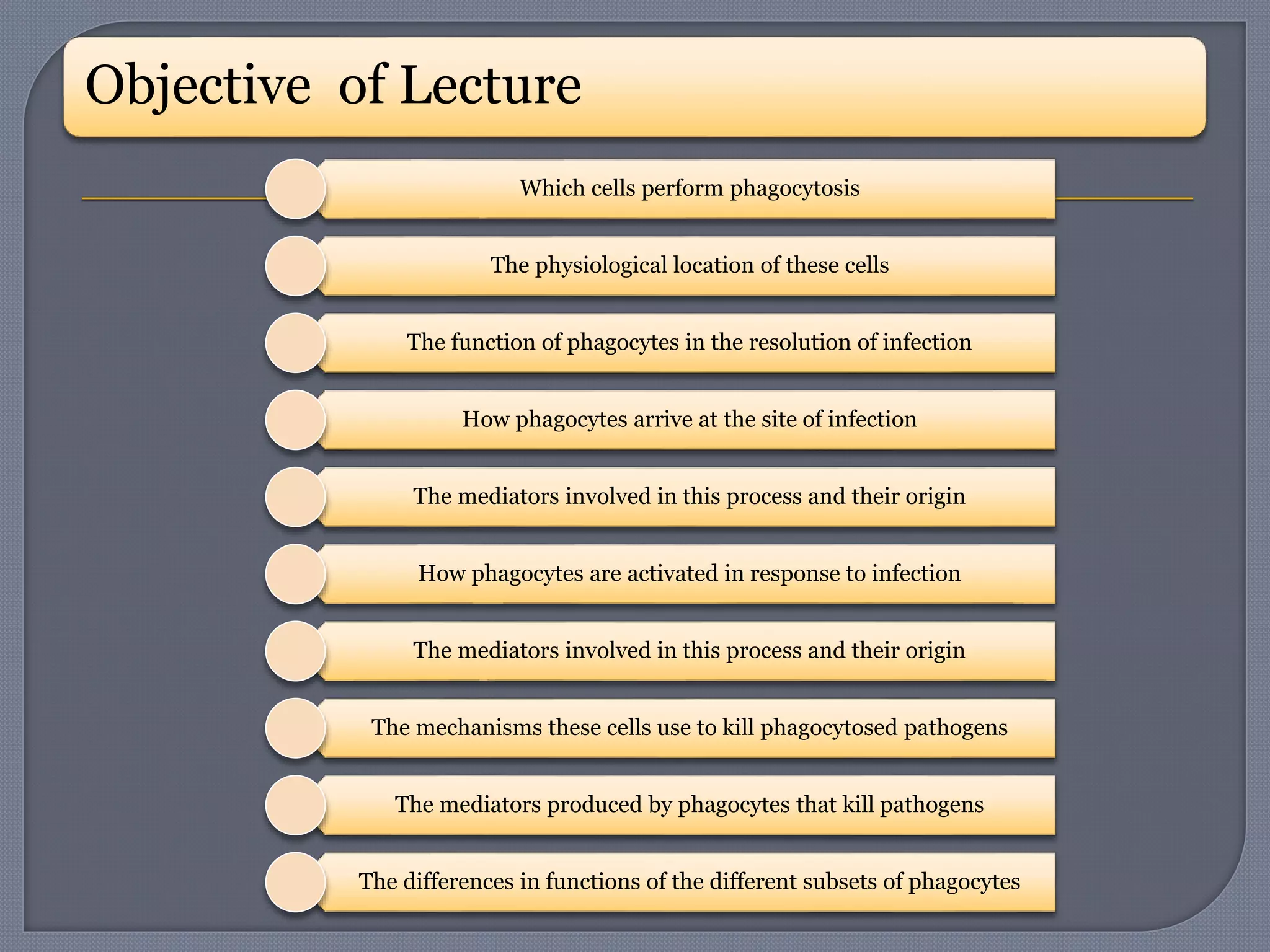 Objective of Lecture

Which cells perform phagocytosis

The physiological location of these cells

The function of phagocytes in the resolution of infection

How phagocytes arrive at the site of infection

The mediators involved in this process and their origin

How phagocytes are activated in response to infection

The mediators involved in this process and their origin

The mechanisms these cells use to kill phagocytosed pathogens

The mediators produced by phagocytes that kill pathogens

The differences in functions of the different subsets of phagocytes